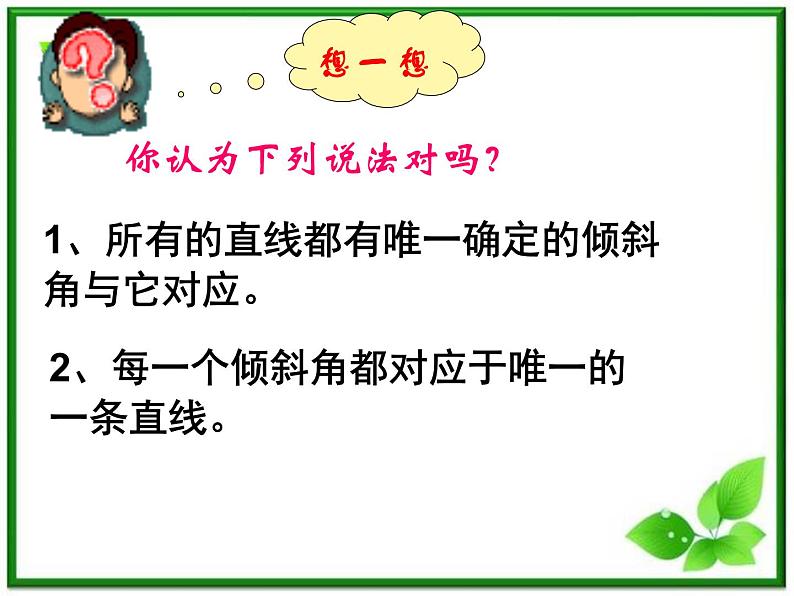 想一想

你认为下列说法对吗?

1、所有的直线都有唯一确定的倾斜角与它对应。

2、每一个倾斜角都对应于唯一的一条直线。